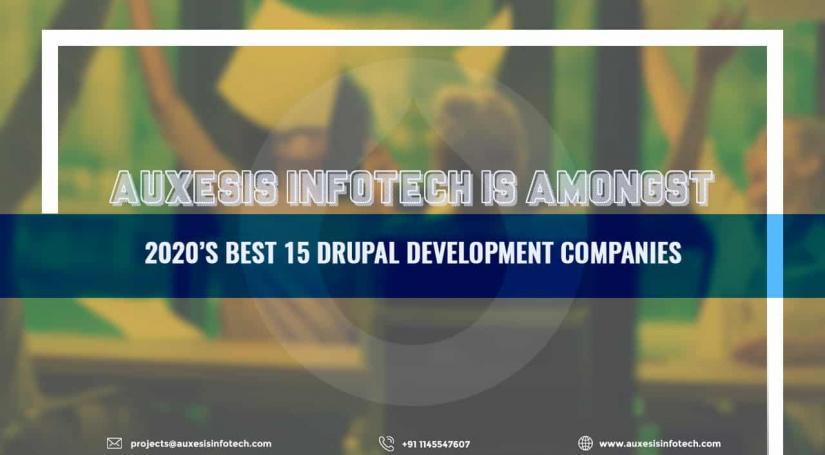 AUXESIS INFOTECH IS AMONGST

2020'S BEST 15 DRUPAL DEVELOPMENT COMPANIES

projects@auxesisinfotech.com

+91 1145547607

www.auxesisinfotech.com